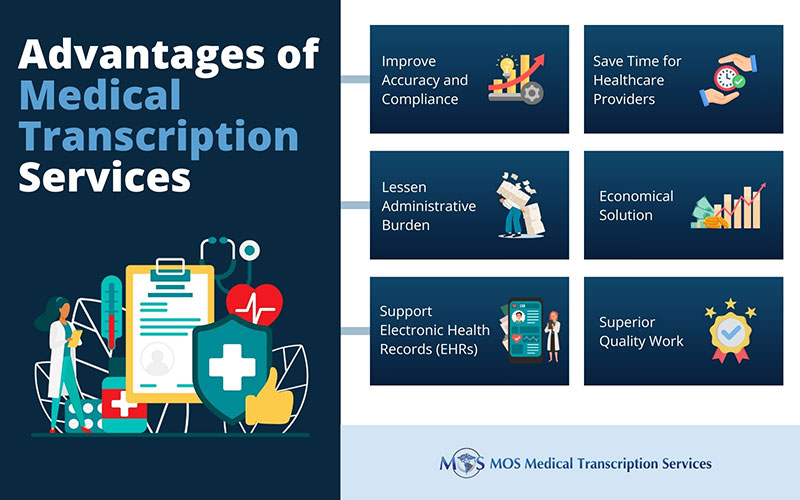 Advantages of Medical Transcription Services

Improve Accuracy and Compliance

Save Time for Healthcare Providers

Lessen Administrative Burden

Economical Solution

Support Electronic Health Records (EHRs)

Superior Quality Work

MOS MOS Medical Transcription Services